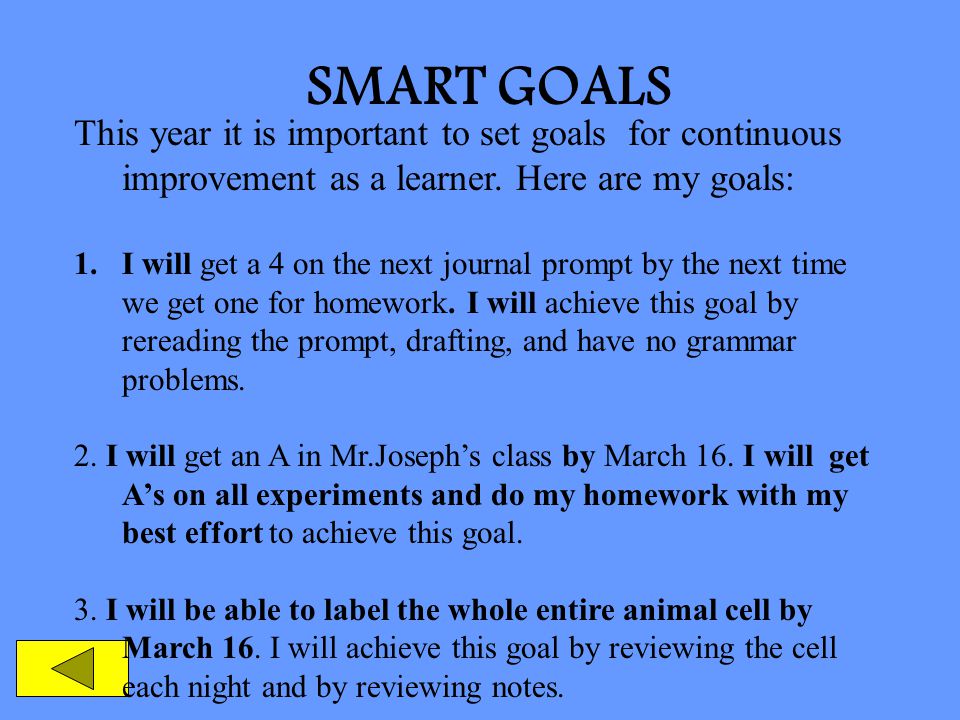 SMART GOALS

This year it is important to set goals for continuous improvement as a learner. Here are my goals:

1. I will get a 4 on the next journal prompt by the next time we get one for homework. I will achieve this goal by rereading the prompt, drafting, and have no grammar problems.

2. I will get an A in Mr.Joseph's class by March 16. I will get A's on all experiments and do my homework with my best effort to achieve this goal.

3. I will be able to label the whole entire animal cell by March 16. I will achieve this goal by reviewing the cell each night and by reviewing notes.